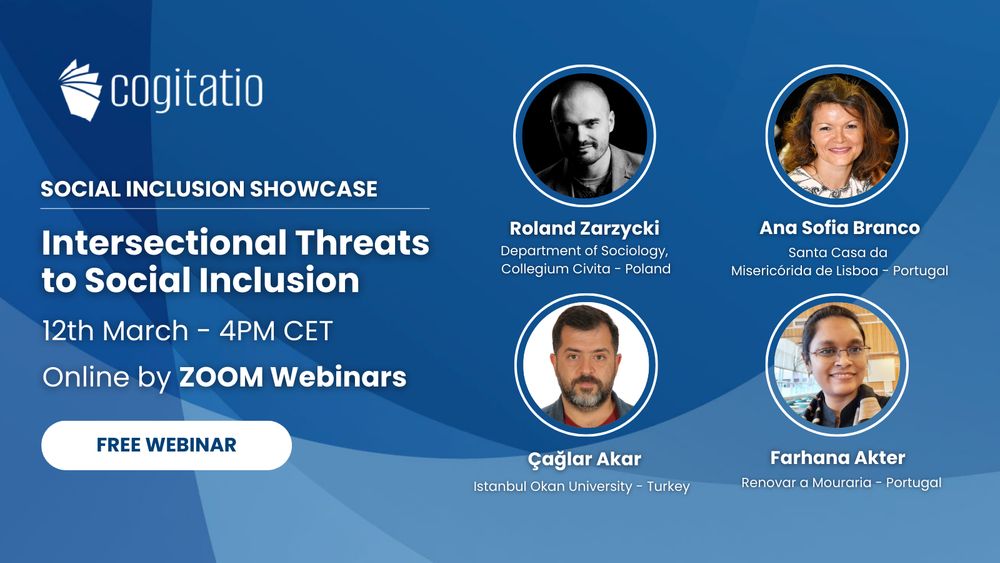 cogitatio

SOCIAL INCLUSION SHOWCASE

Intersectional Threats to Social Inclusion

12th March - 4PM CET

Online by ZOOM Webinars

FREE WEBINAR

Roland Zarzycki
Department of Sociology, Collegium Civita - Poland

Ana Sofia Branco
Santa Casa da Misericórida de Lisboa - Portugal

Çağlar Akar
Istanbul Okan University - Turkey

Farhana Akter
Renovar a Mouraria - Portugal